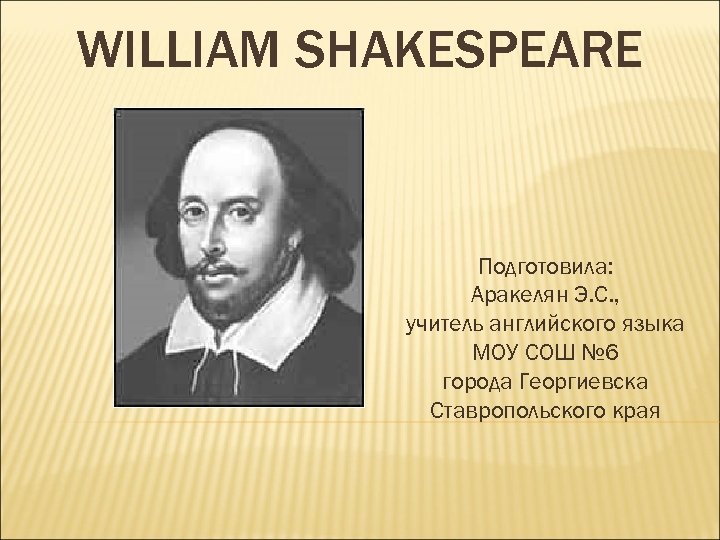 WILLIAM SHAKESPEARE

Подготовила:
Аракелян Э.С.,
учитель английского языка
МОУ СОШ №6
города Георгиевска
Ставропольского края